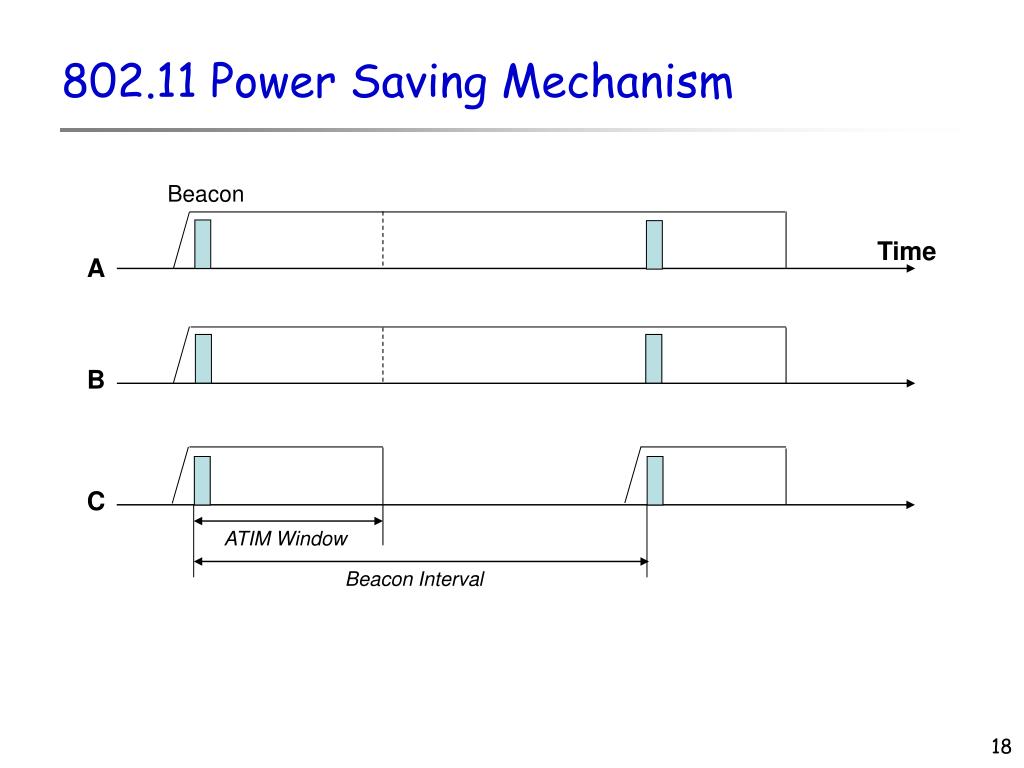 802.11 Power Saving Mechanism

Beacon

Time

A

B

C

ATIM Window

Beacon Interval

18